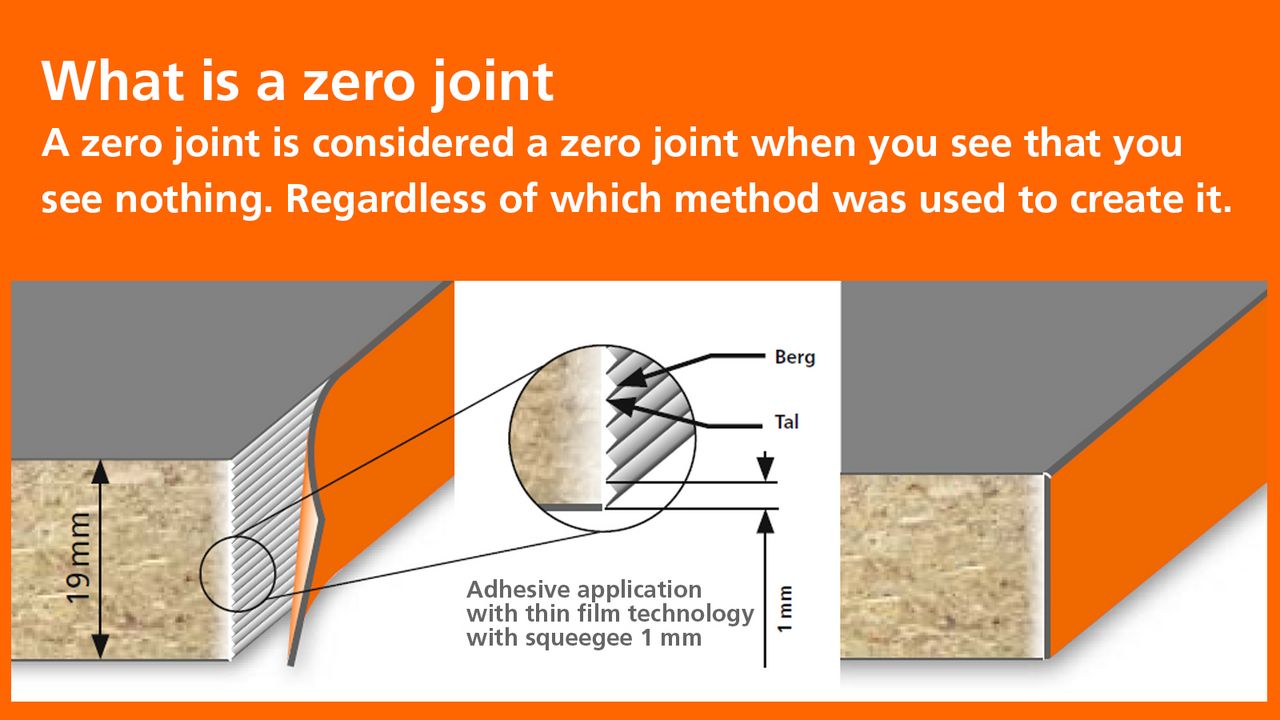 What is a zero joint

A zero joint is considered a zero joint when you see that you see nothing. Regardless of which method was used to create it.

19mm

Berg

Tal

Adhesive application with thin film technology with squeegee 1 mm

1 mm